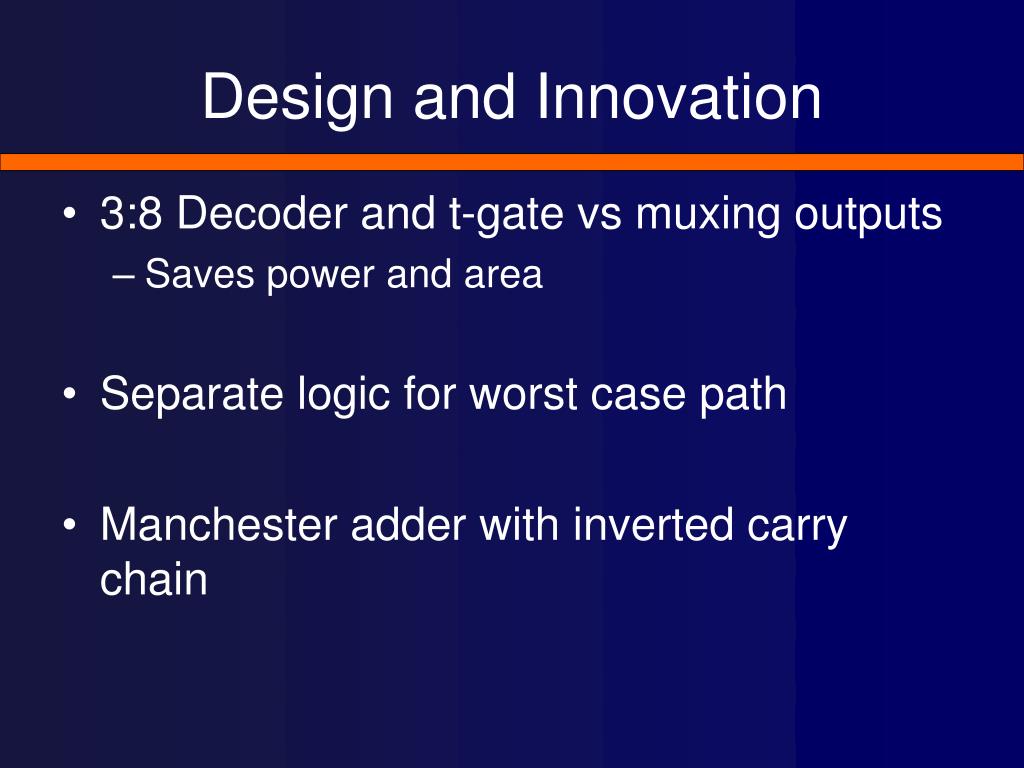 Design and Innovation

• 3:8 Decoder and t-gate vs muxing outputs
– Saves power and area

• Separate logic for worst case path

• Manchester adder with inverted carry chain